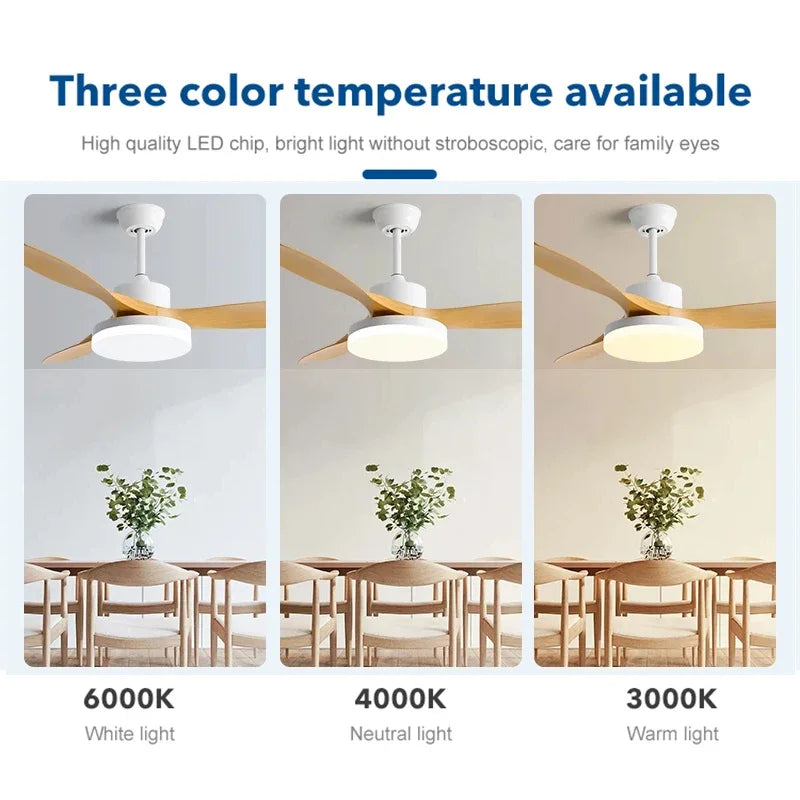 Three color temperature available

High quality LED chip, bright light without stroboscopic, care for family eyes

6000K
White light

4000K
Neutral light

3000K
Warm light